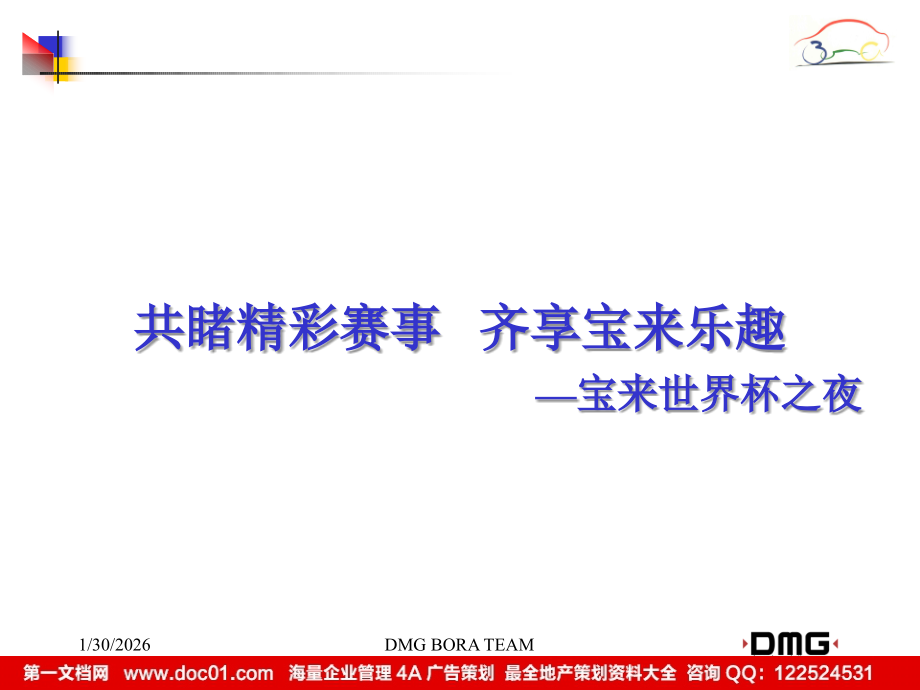 共睹精彩赛事 齐享宝来乐趣

—宝来世界杯之夜

1/30/2026

DMG BORA TEAM

DMG

第一文档网 www.doc01.com 海量企业管理 4A 广告策划 最全地产策划资料大全 咨询 QQ：122524531